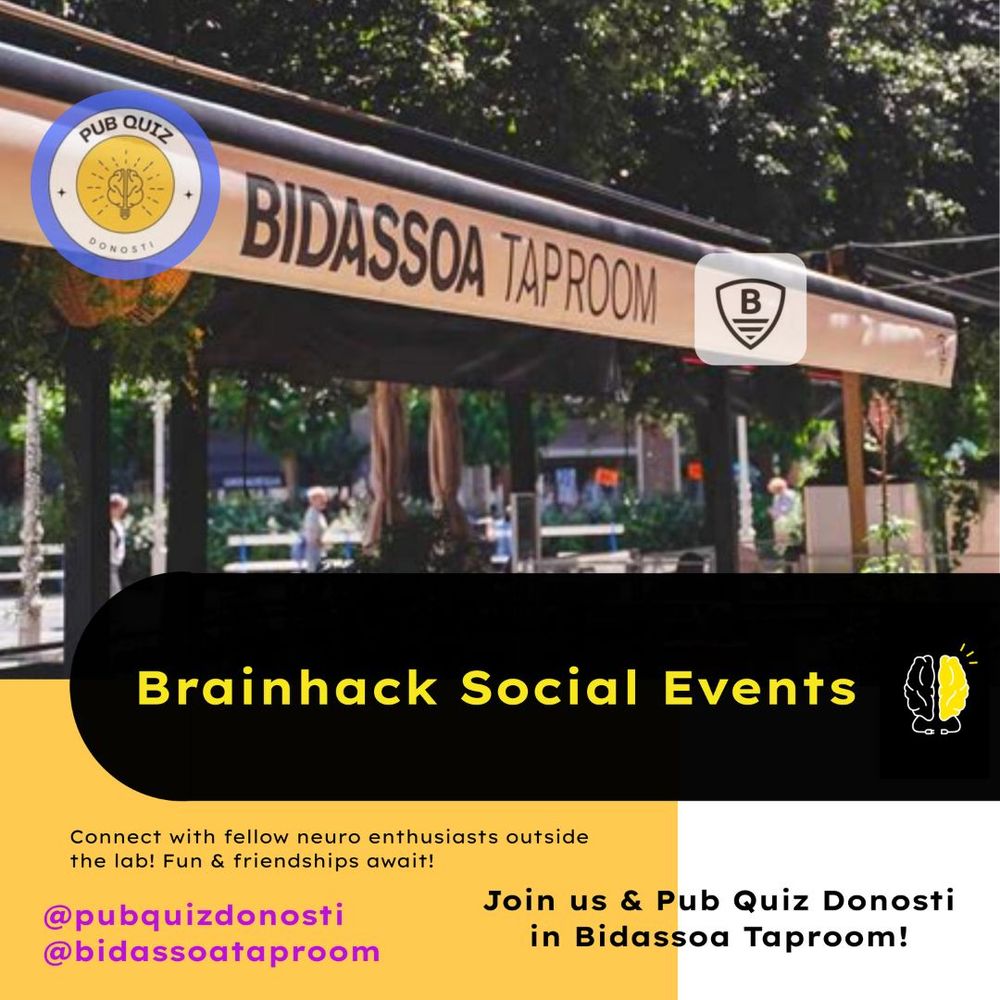 PUB QUIZ
DONOSTI

BIDASSOA TAPROOM

B

Brainhack Social Events

Connect with fellow neuro enthusiasts outside the lab! Fun & friendships await!

@pubquizdonosti
@bidassoataproom

Join us & Pub Quiz Donosti in Bidassoa Taproom!